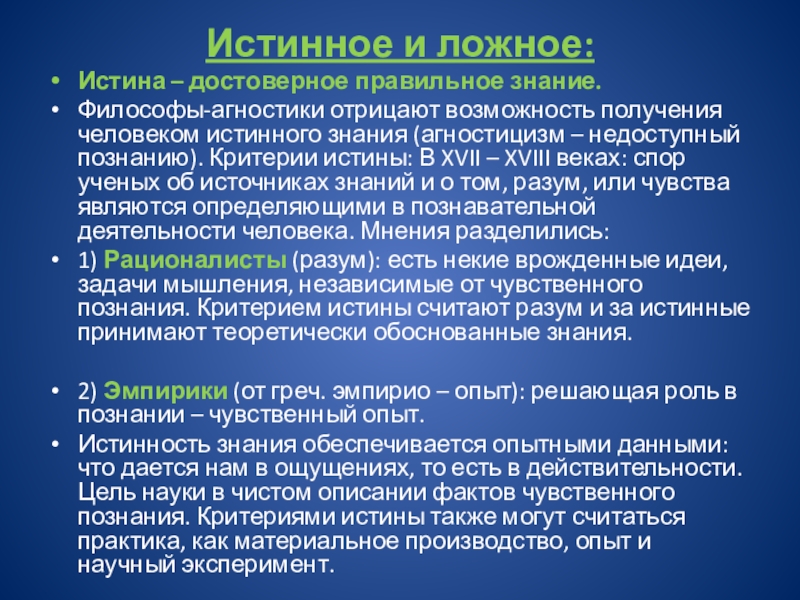 Истинное и ложное:

• Истина – достоверное правильное знание.

• Философы-агностики отрицают возможность получения человеком истинного знания (агностицизм – недоступный познанию). Критерии истины: В XVII – XVIII веках: спор ученых об источниках знаний и о том, разум, или чувства являются определяющими в познавательной деятельности человека. Мнения разделились:

• 1) Рационалисты (разум): есть некие врожденные идеи, задачи мышления, независимые от чувственного познания. Критерием истины считают разум и за истинные принимают теоретически обоснованные знания.

• 2) Эмпирики (от греч. эмпирио – опыт): решающая роль в познании – чувственный опыт.

• Истинность знания обеспечивается опытными данными: что дается нам в ощущениях, то есть в действительности. Цель науки в чистом описании фактов чувственного познания. Критериями истины также могут считаться практика, как материальное производство, опыт и научный эксперимент.